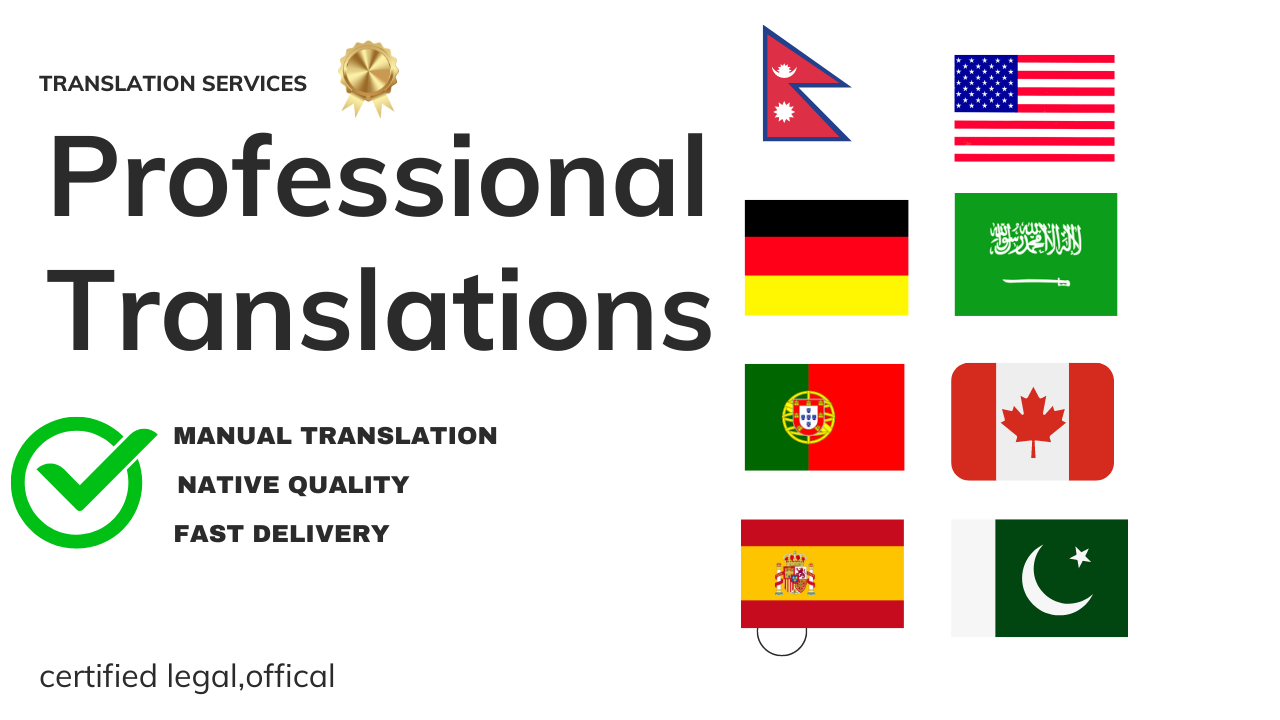 TRANSLATION SERVICES

Professional Translations

MANUAL TRANSLATION
NATIVE QUALITY
FAST DELIVERY

certified legal,offical